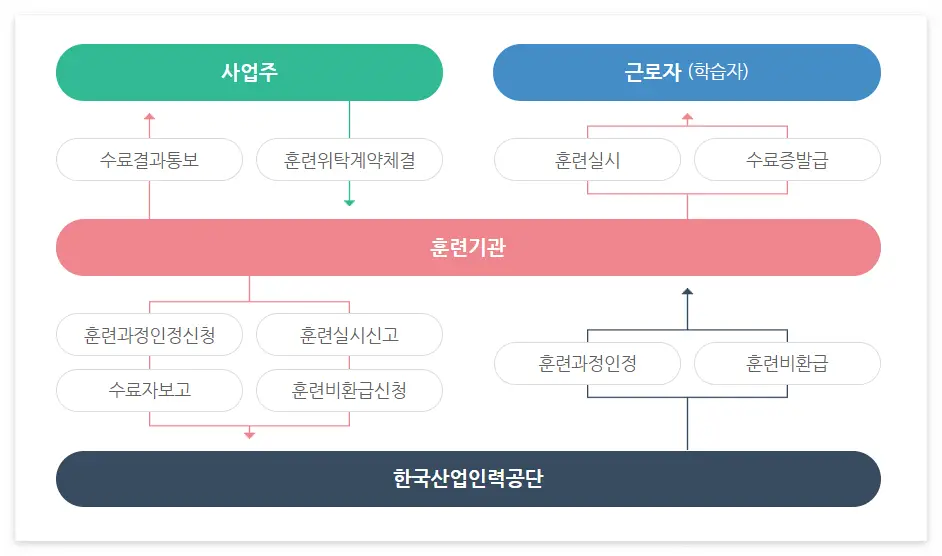 사업주

근로자 (학습자)

수료결과통보

훈련위탁계약체결

훈련실시

수료증발급

훈련기관

훈련과정인정신청

훈련실시신고

수료자보고

훈련비환급신청

훈련과정인정

훈련비환급

한국산업인력공단